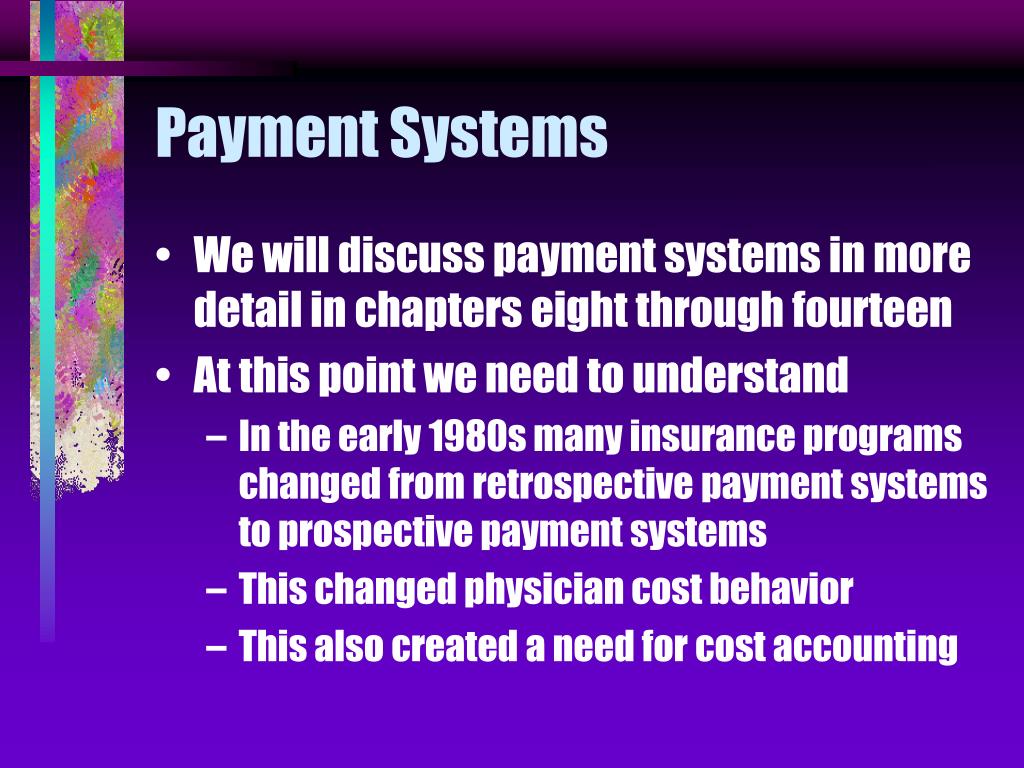 Payment Systems

• We will discuss payment systems in more detail in chapters eight through fourteen
• At this point we need to understand
– In the early 1980s many insurance programs changed from retrospective payment systems to prospective payment systems
– This changed physician cost behavior
– This also created a need for cost accounting